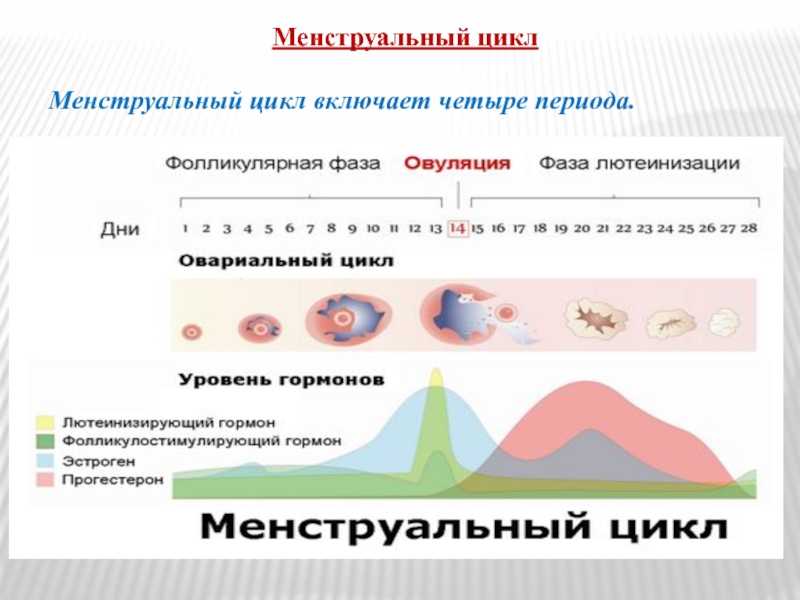 Менструальный цикл

Менструальный цикл включает четыре периода.

Фолликулярная фаза Овуляция Фаза лютеинизации

Дни 1 2 3 4 5 6 7 8 9 10 11 12 13 14 15 16 17 18 19 20 21 22 23 24 25 26 27 28

Овариальный цикл

Уровень гормонов

Лютеинизирующий гормон
Фолликулостимулирующий гормон
Эстроген
Прогестерон

Менструальный цикл